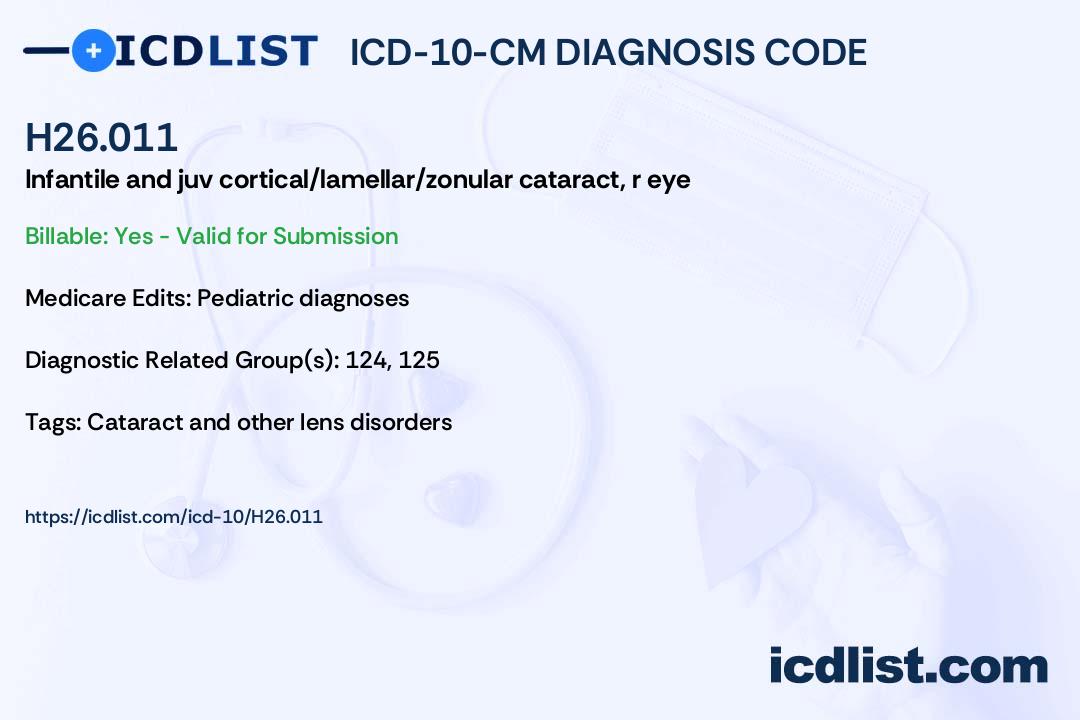 ICDLIST ICD-10-CM DIAGNOSIS CODE

H26.011

Infantile and juv cortical/lamellar/zonular cataract, r eye

Billable: Yes - Valid for Submission

Medicare Edits: Pediatric diagnoses

Diagnostic Related Group(s): 124, 125

Tags: Cataract and other lens disorders

https://icdlist.com/icd-10/H26.011

icdlist.com